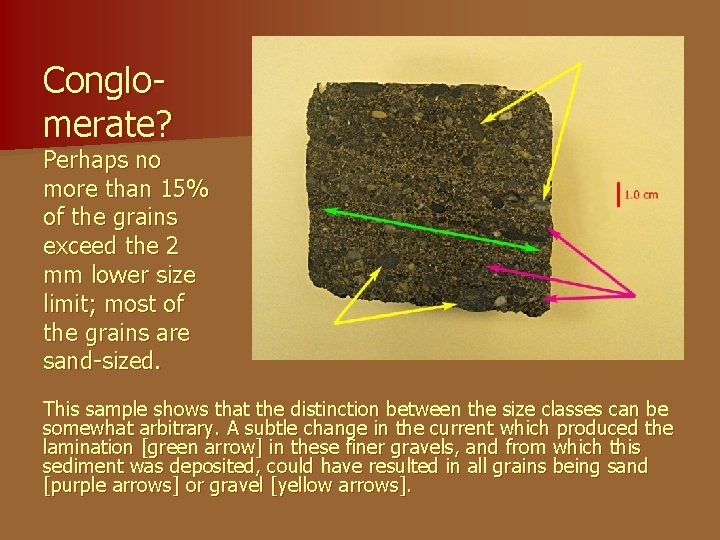 Conglomerate?

Perhaps no more than 15% of the grains exceed the 2 mm lower size limit; most of the grains are sand-sized.

1.0 cm

This sample shows that the distinction between the size classes can be somewhat arbitrary. A subtle change in the current which produced the lamination [green arrow] in these finer gravels, and from which this sediment was deposited, could have resulted in all grains being sand [purple arrows] or gravel [yellow arrows].